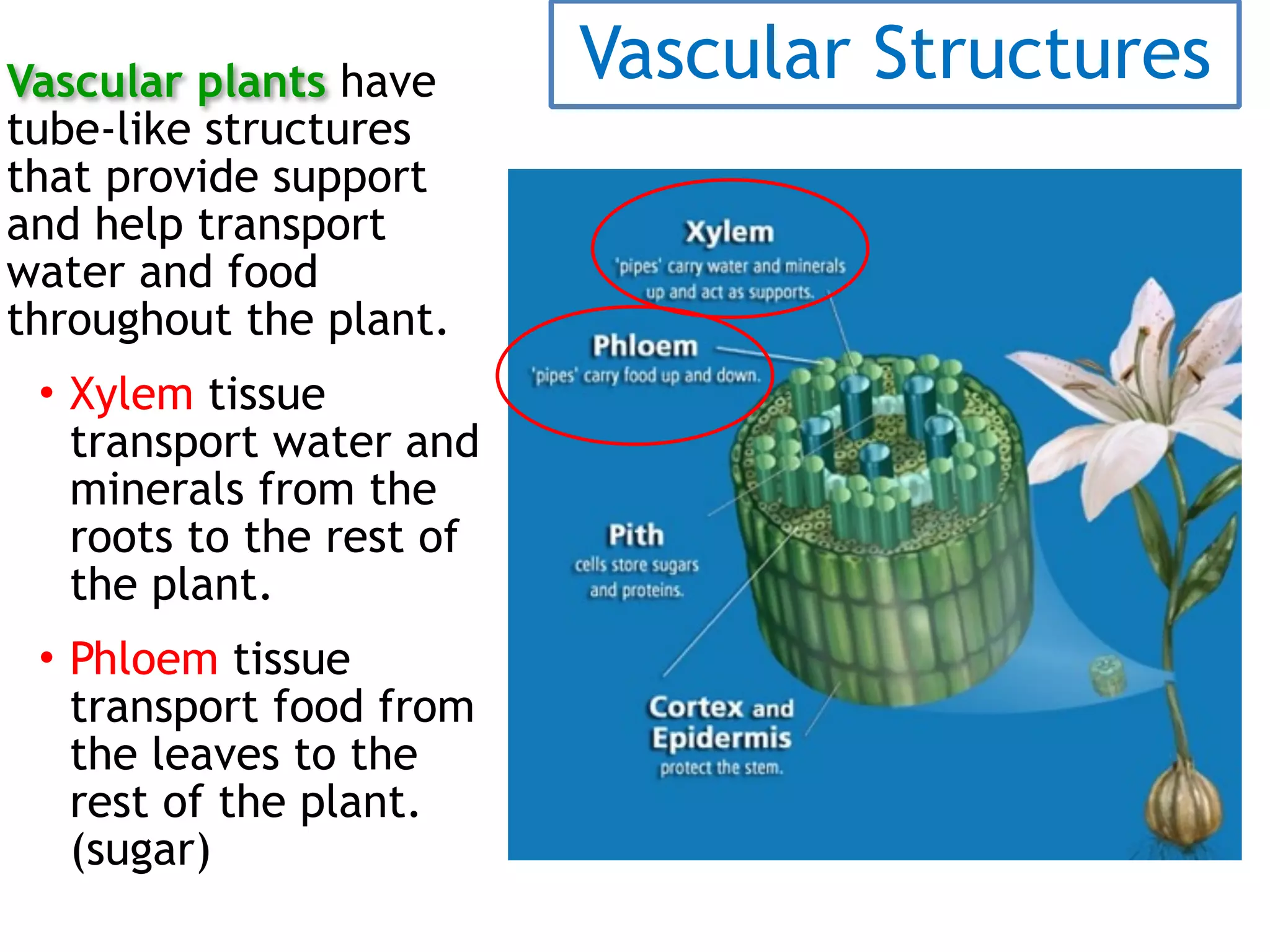 Vascular Structures

Vascular plants have tube-like structures that provide support and help transport water and food throughout the plant.

• Xylem tissue transport water and minerals from the roots to the rest of the plant.

• Phloem tissue transport food from the leaves to the rest of the plant. (sugar)

Xylem
'pipes' carry water and minerals up and act as supports.

Phloem
'pipes' carry food up and down.

Pith
cells store sugars and proteins.

Cortex and Epidermis
protect the stem.